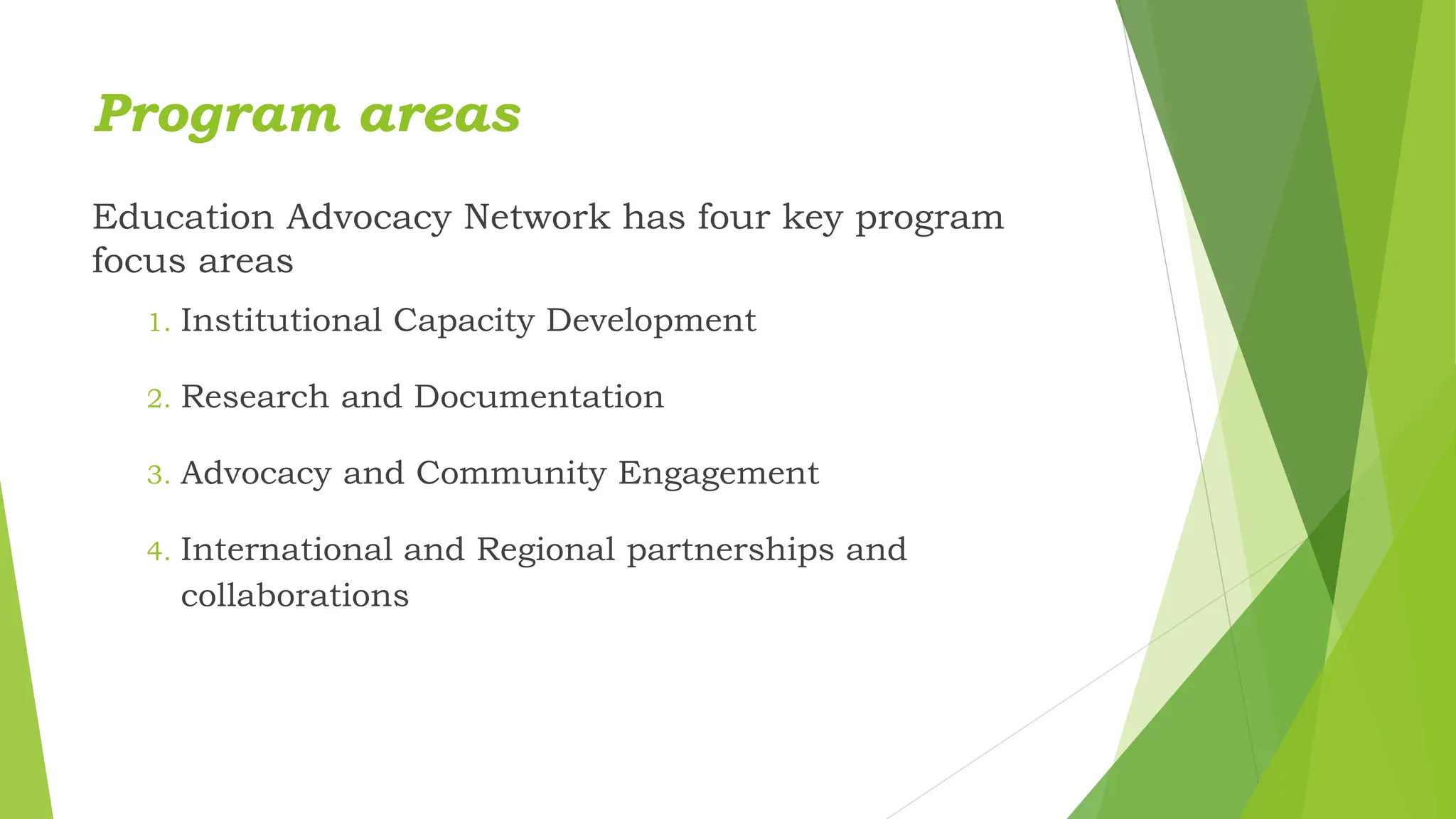 Program areas

Education Advocacy Network has four key program focus areas

1. Institutional Capacity Development

2. Research and Documentation

3. Advocacy and Community Engagement

4. International and Regional partnerships and collaborations